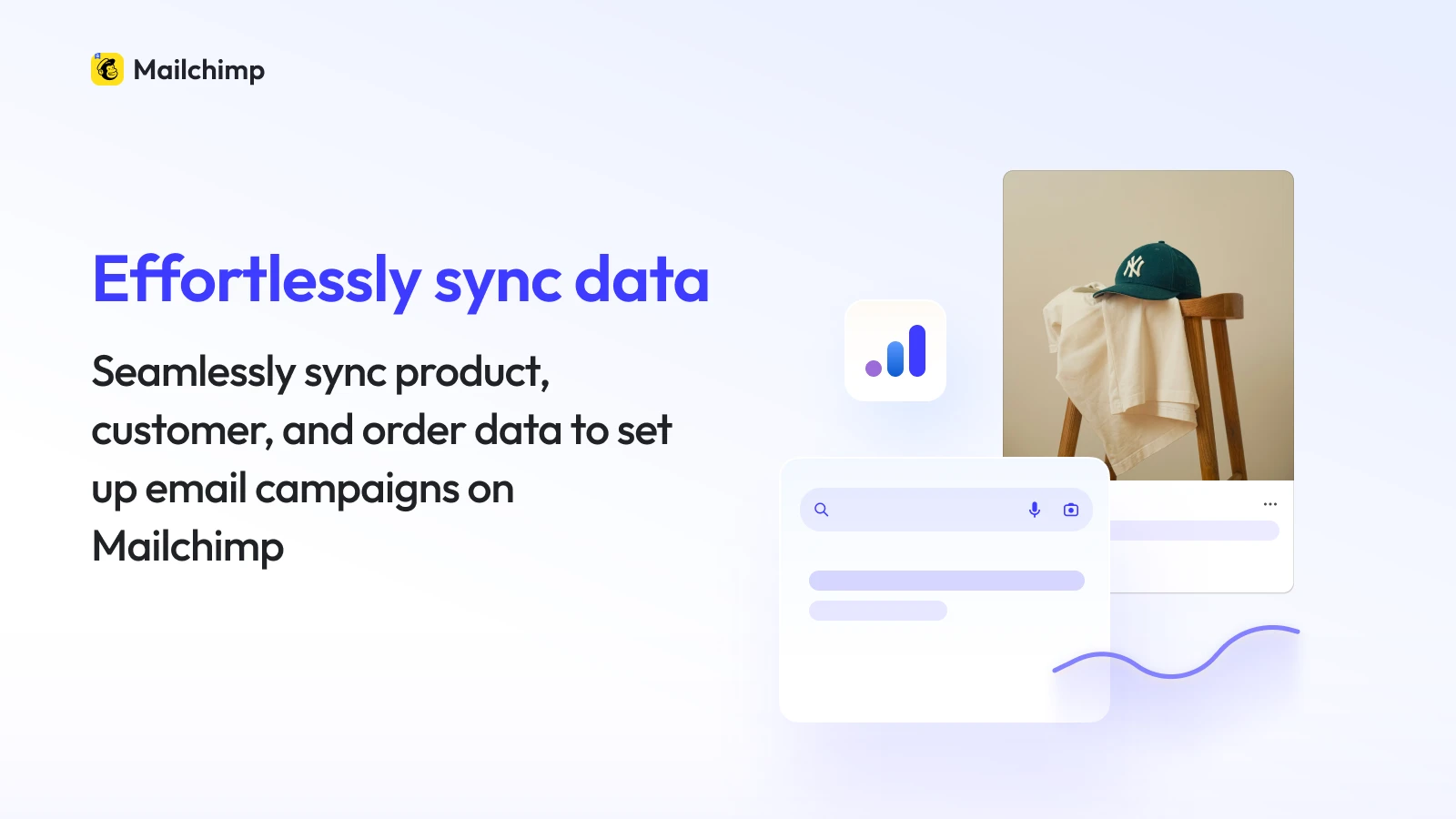 Mailchimp

Effortlessly sync data

Seamlessly sync product, customer, and order data to set up email campaigns on Mailchimp